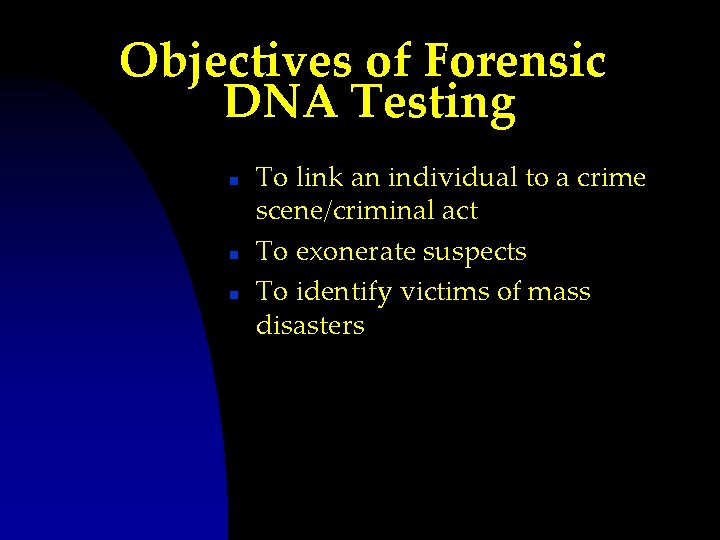 Objectives of Forensic DNA Testing

- To link an individual to a crime scene/criminal act
- To exonerate suspects
- To identify victims of mass disasters